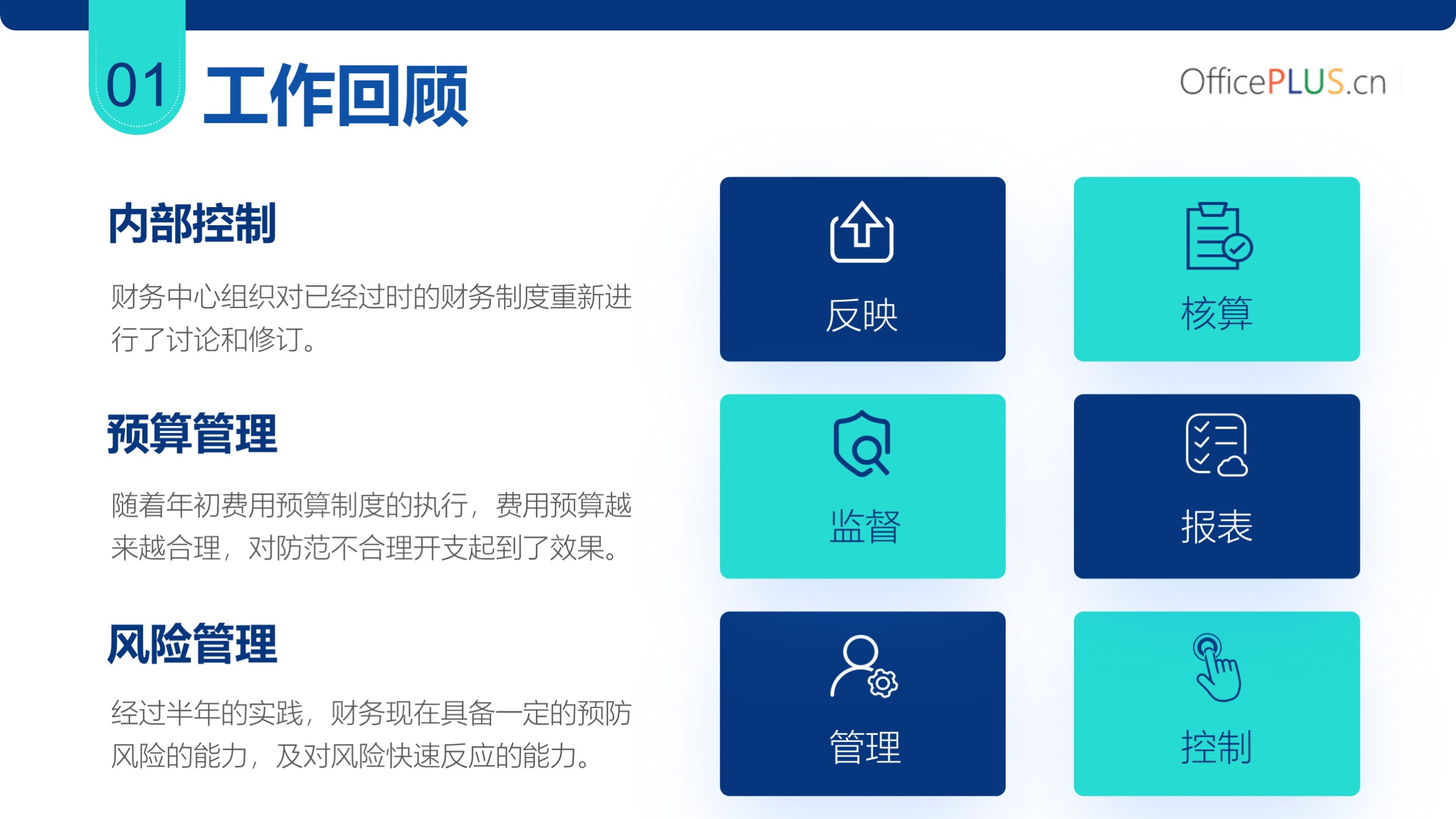 01 工作回顾

OfficePLUS.cn

内部控制

财务中心组织对已经过时的财务制度重新进行了讨论和修订。

预算管理

随着年初费用预算制度的执行，费用预算越来越合理，对防范不合理开支起到了效果。

风险管理

经过半年的实践，财务现在具备一定的预防风险的能力，及对风险快速反应的能力。

反映

核算

监督

报表

管理

控制